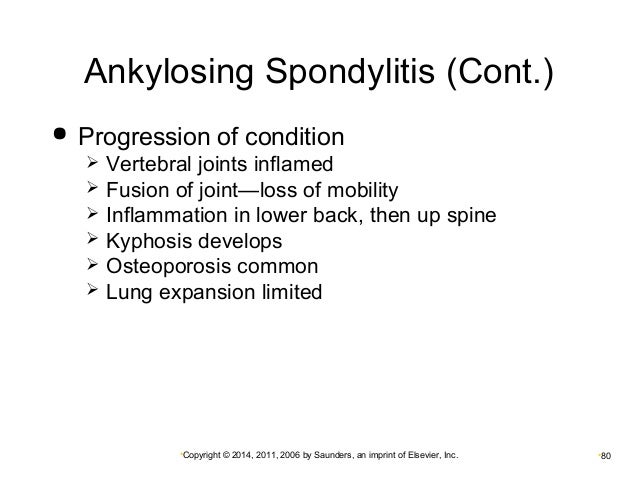 Ankylosing Spondylitis (Cont.)

• Progression of condition
  ➢ Vertebral joints inflamed
  ➢ Fusion of joint—loss of mobility
  ➢ Inflammation in lower back, then up spine
  ➢ Kyphosis develops
  ➢ Osteoporosis common
  ➢ Lung expansion limited

Copyright © 2014, 2011, 2006 by Saunders, an imprint of Elsevier, Inc.

80